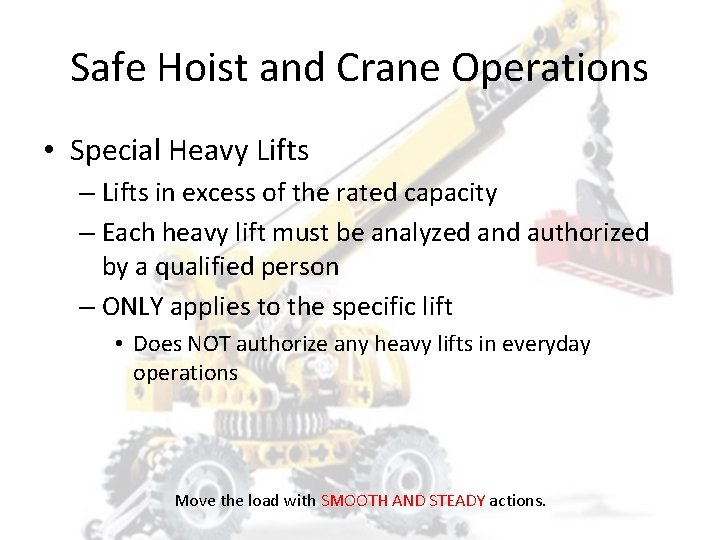 Safe Hoist and Crane Operations

• Special Heavy Lifts

– Lifts in excess of the rated capacity

– Each heavy lift must be analyzed and authorized by a qualified person

– ONLY applies to the specific lift

• Does NOT authorize any heavy lifts in everyday operations

Move the load with SMOOTH AND STEADY actions.